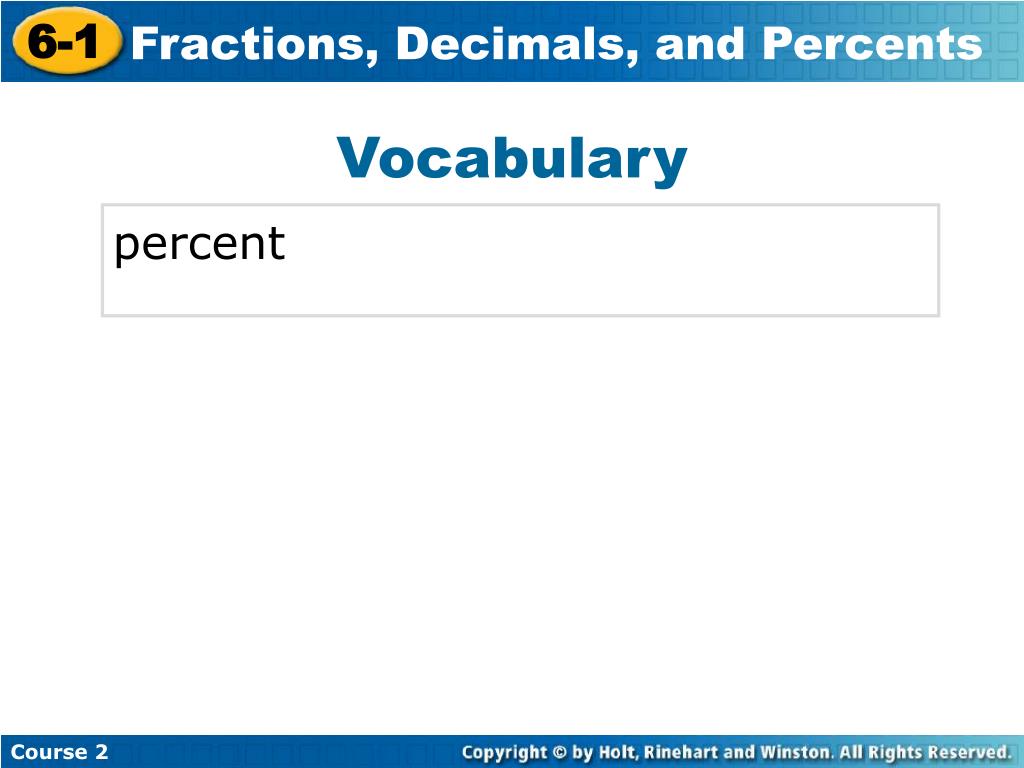 6-1 Fractions, Decimals, and Percents

Vocabulary

percent

Course 2

Copyright © by Holt, Rinehart and Winston. All Rights Reserved.